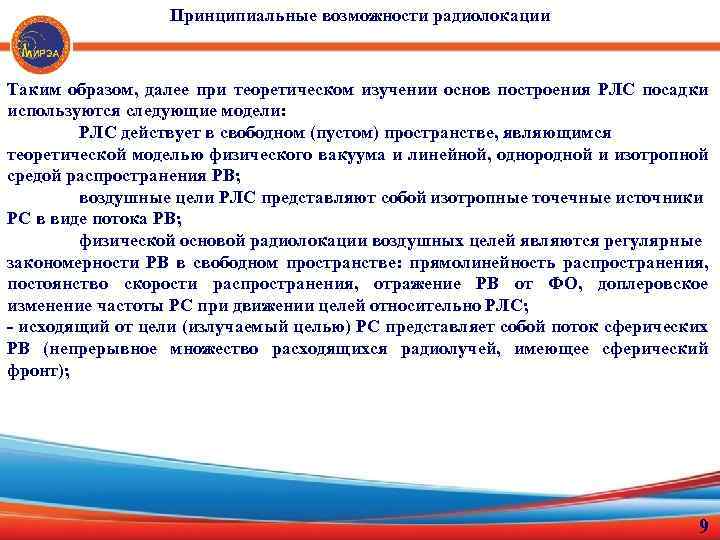 МИРЭА

Принципиальные возможности радиолокации

Таким образом, далее при теоретическом изучении основ построения РЛС посадки используются следующие модели:

РЛС действует в свободном (пустом) пространстве, являющимся теоретической моделью физического вакуума и линейной, однородной и изотропной средой распространения РВ;

воздушные цели РЛС представляют собой изотропные точечные источники РС в виде потока РВ;

физической основой радиолокации воздушных целей являются регулярные закономерности РВ в свободном пространстве: прямолинейность распространения, постоянство скорости распространения, отражение РВ от ФО, доплеровское изменение частоты РС при движении целей относительно РЛС;

- исходящий от цели (излучаемый целью) РС представляет собой поток сферических РВ (непрерывное множество расходящихся радиолучей, имеющее сферический фронт);

9